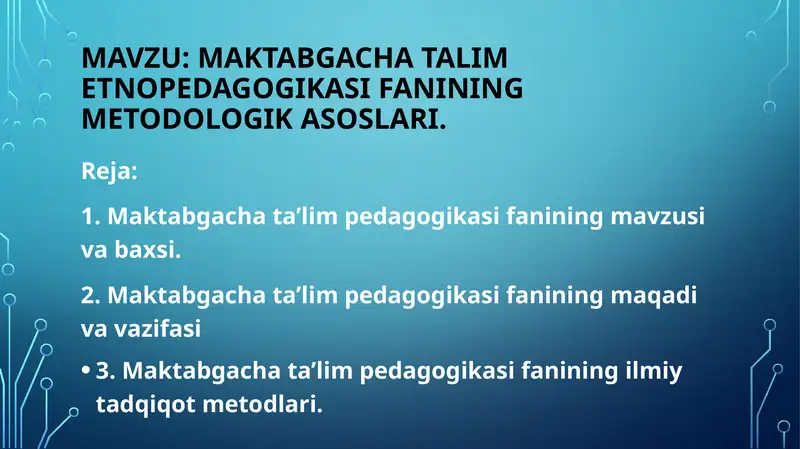 MAVZU: MAKTABGACHA TALIM ETNOPEDAGOGIKASI FANINING METODOLOGIK ASOSLARI.

Reja:

1. Maktabgacha ta’lim pedagogikasi fanining mavzusi va baxsi.

2. Maktabgacha ta’lim pedagogikasi fanining maqadi va vazifasi

• 3. Maktabgacha ta’lim pedagogikasi fanining ilmiy tadqiqot metodlari.